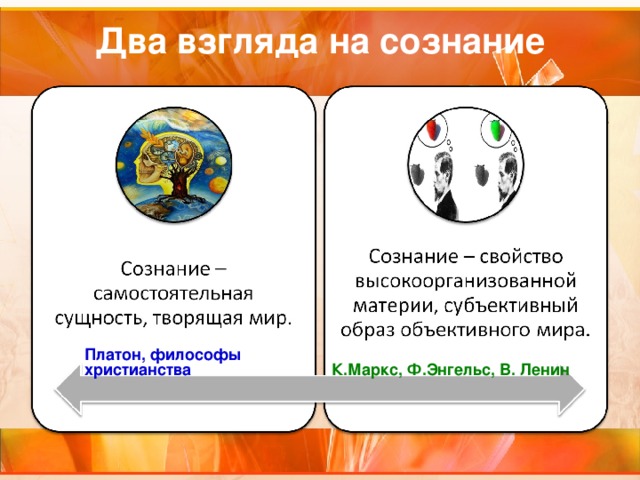 Два взгляда на сознание

Сознание – самостоятельная сущность, творящая мир.

Платон, философы христианства

Сознание – свойство высокоорганизованной материи, субъективный образ объективного мира.

К.Маркс, Ф.Энгельс, В. Ленин